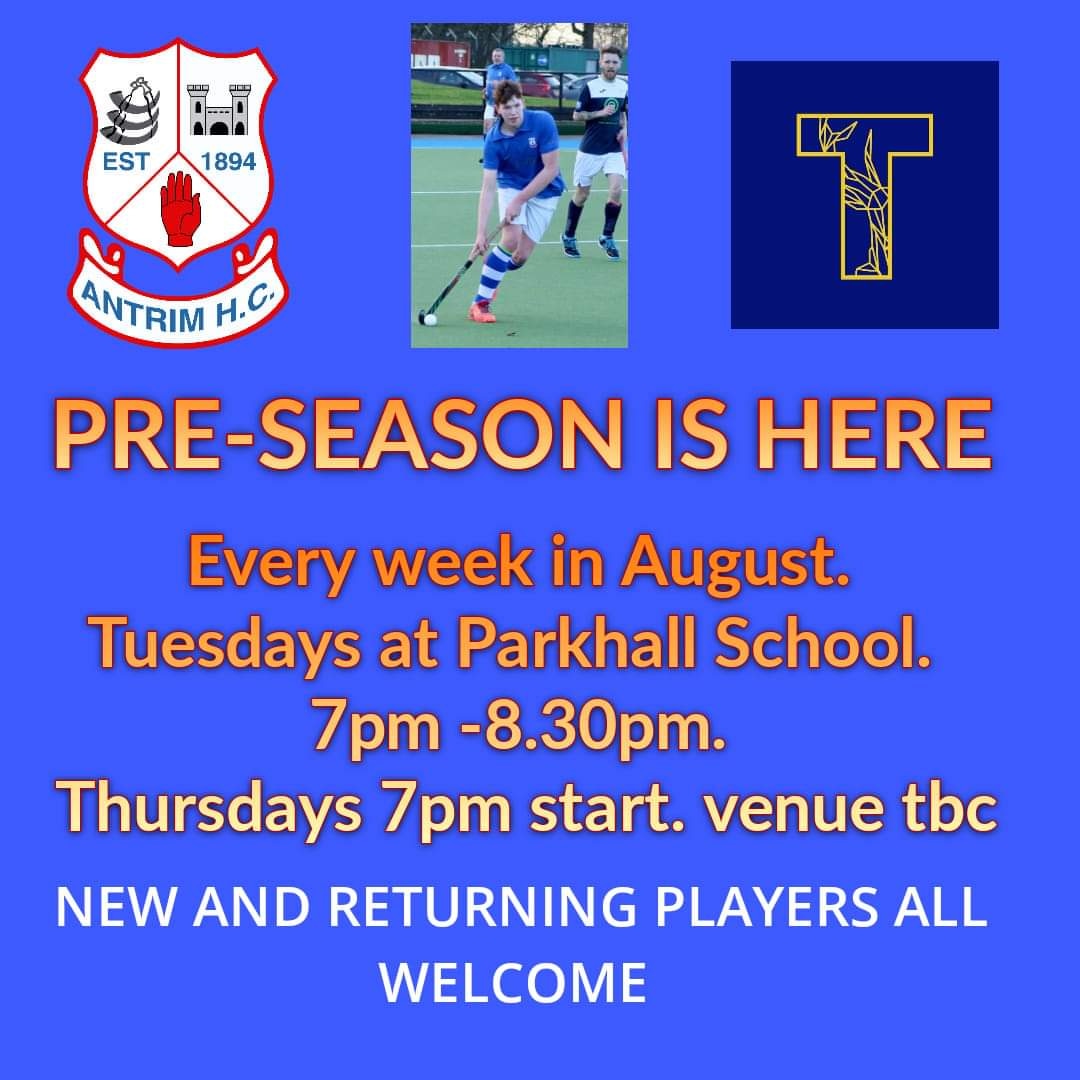 EST 1894
ANTRIM H.C.

T

PRE-SEASON IS HERE

Every week in August.
Tuesdays at Parkhall School.
7pm -8.30pm.
Thursdays 7pm start. venue tbc

NEW AND RETURNING PLAYERS ALL WELCOME